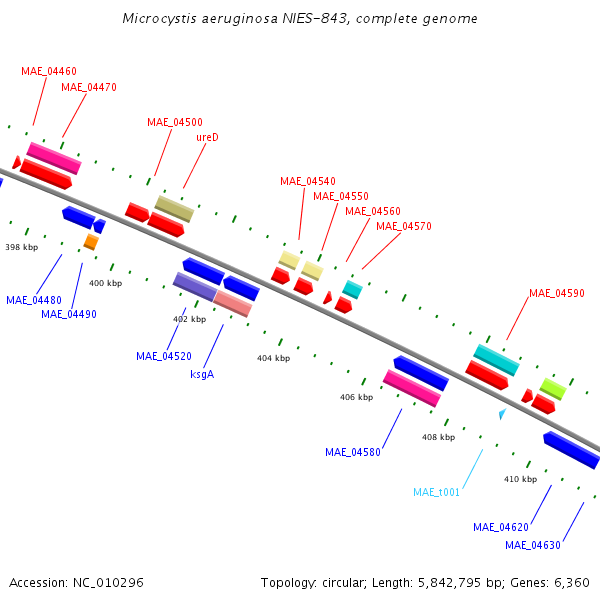 Microcystis aeruginosa NIES-843, complete genome

MAE_04460
MAE_04470
MAE_04500
ureD
MAE_04540
MAE_04550
MAE_04560
MAE_04570
MAE_04590

398 kbp
400 kbp
402 kbp
404 kbp
406 kbp
408 kbp
410 kbp

MAE_04480
MAE_04490
MAE_04520
ksgA
MAE_04580
MAE_t001
MAE_04620
MAE_04630

Accession: NC_010296
Topology: circular; Length: 5,842,795 bp; Genes: 6,360